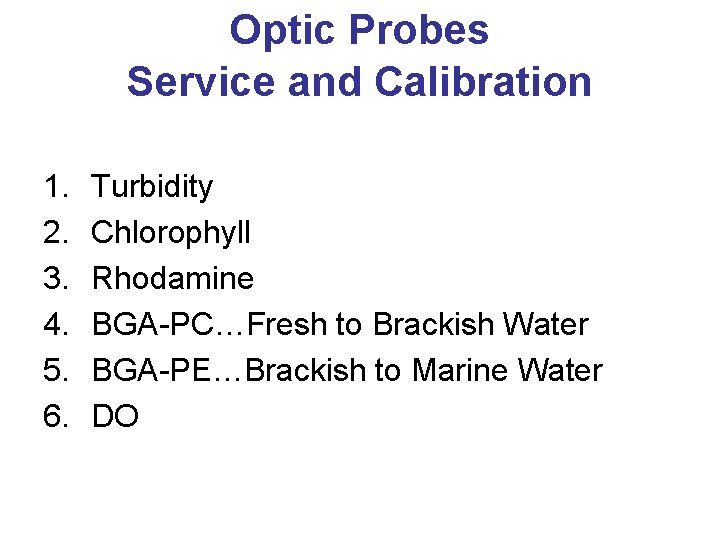 Optic Probes
Service and Calibration

1. Turbidity
2. Chlorophyll
3. Rhodamine
4. BGA-PC…Fresh to Brackish Water
5. BGA-PE…Brackish to Marine Water
6. DO